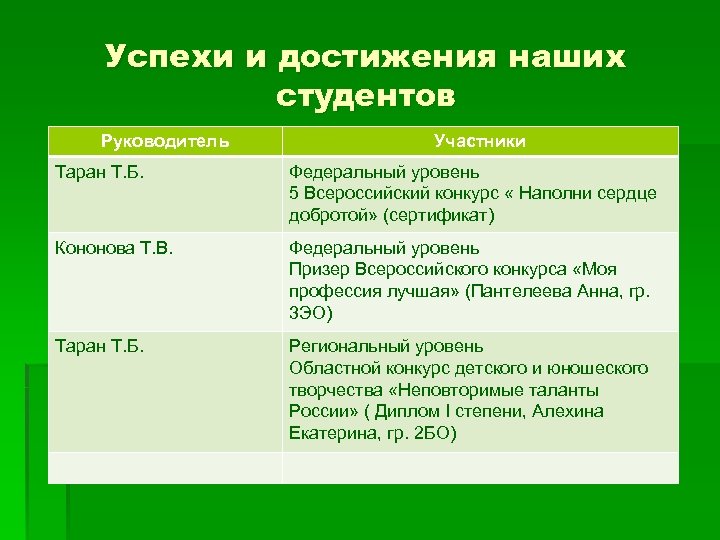 Успехи и достижения наших студентов

| Руководитель | Участники |
|---|---|
| Таран Т.Б. | Федеральный уровень 5 Всероссийский конкурс « Наполни сердце добротой» (сертификат) |
| Кононова Т.В. | Федеральный уровень Призер Всероссийского конкурса «Моя профессия лучшая» (Пантелеева Анна, гр. 3ЭО) |
| Таран Т.Б. | Региональный уровень Областной конкурс детского и юношеского творчества «Неповторимые таланты России» ( Диплом I степени, Алехина Екатерина, гр. 2БО) |
| | |